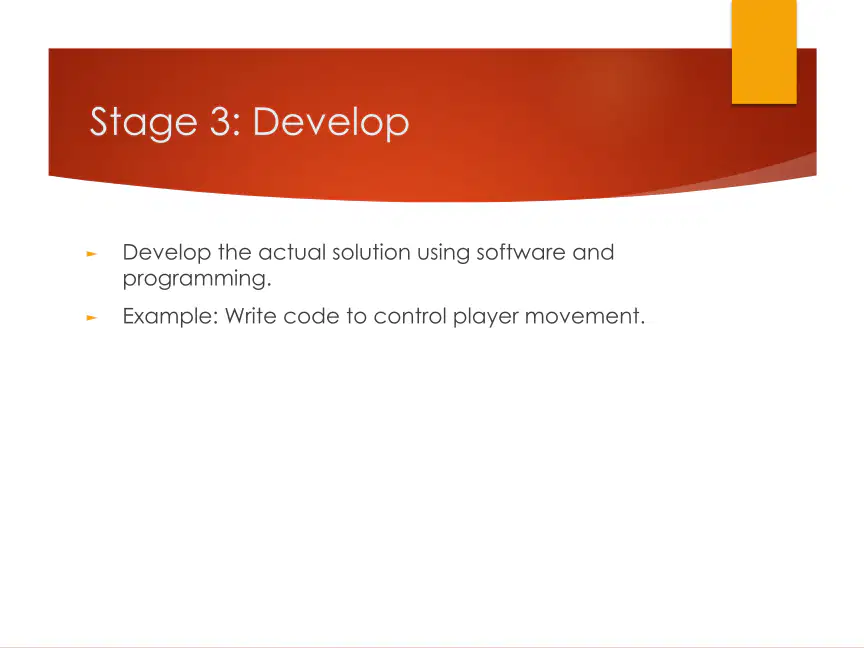 Stage 3: Develop

► Develop the actual solution using software and programming.

► Example: Write code to control player movement.